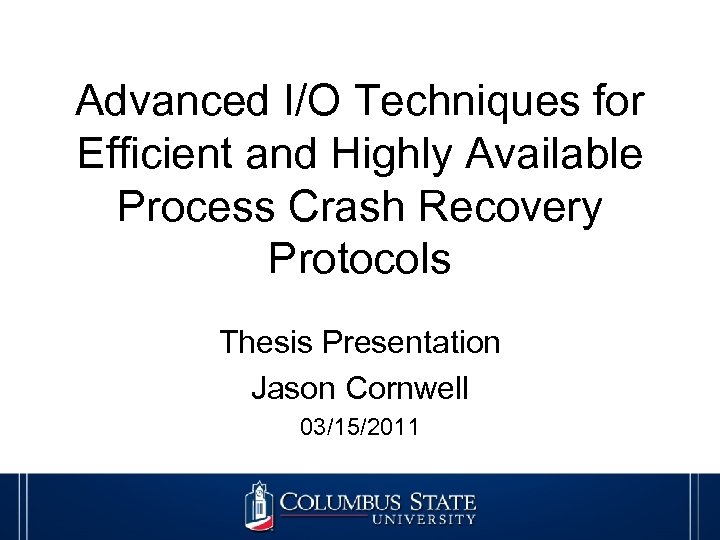 Advanced I/O Techniques for Efficient and Highly Available Process Crash Recovery Protocols

Thesis Presentation

Jason Cornwell

03/15/2011

COLUMBUS STATE UNIVERSITY